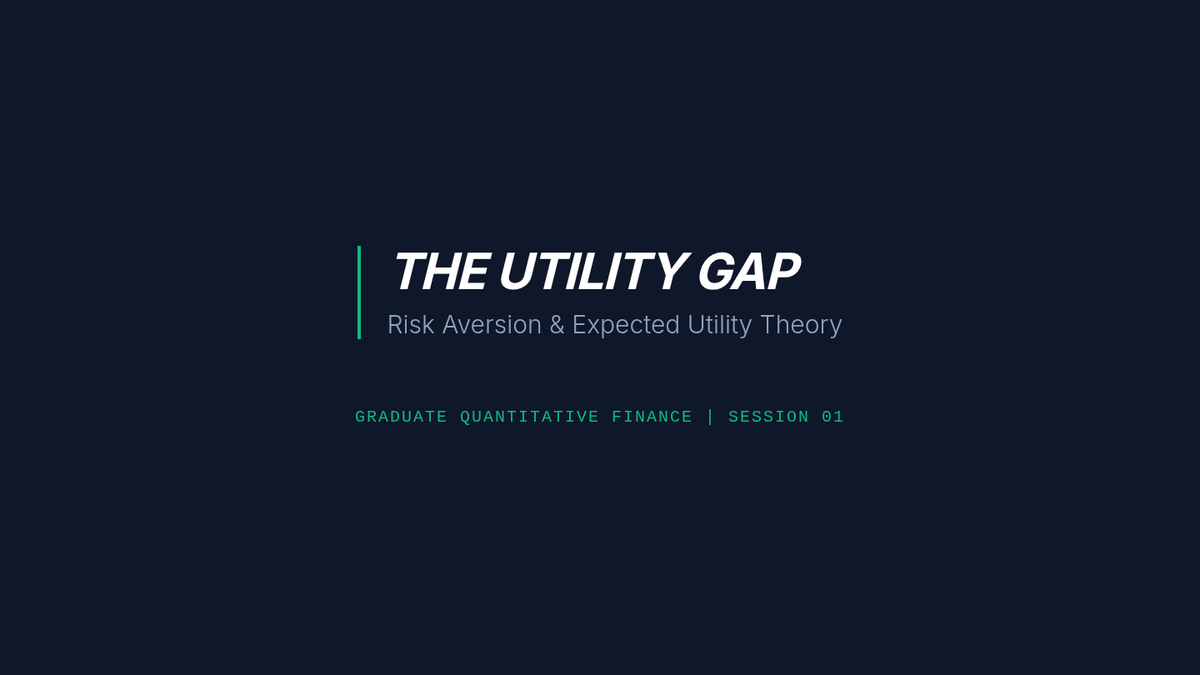 THE UTILITY GAP

Risk Aversion & Expected Utility Theory

GRADUATE QUANTITATIVE FINANCE | SESSION 01